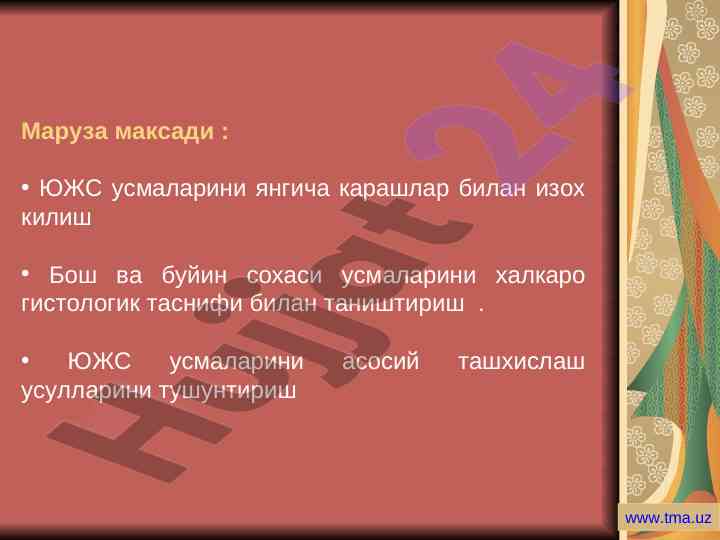 Маруза максади :

• ЮЖС усмаларини янгича карашлар билан изох килиш

• Бош ва буйин сохаси усмаларини халкаро гистологик таснифи билан таништириш .

• ЮЖС усмаларини асосий ташхислаш усулларини тушунтириш

Hujjat24

www.tma.uz